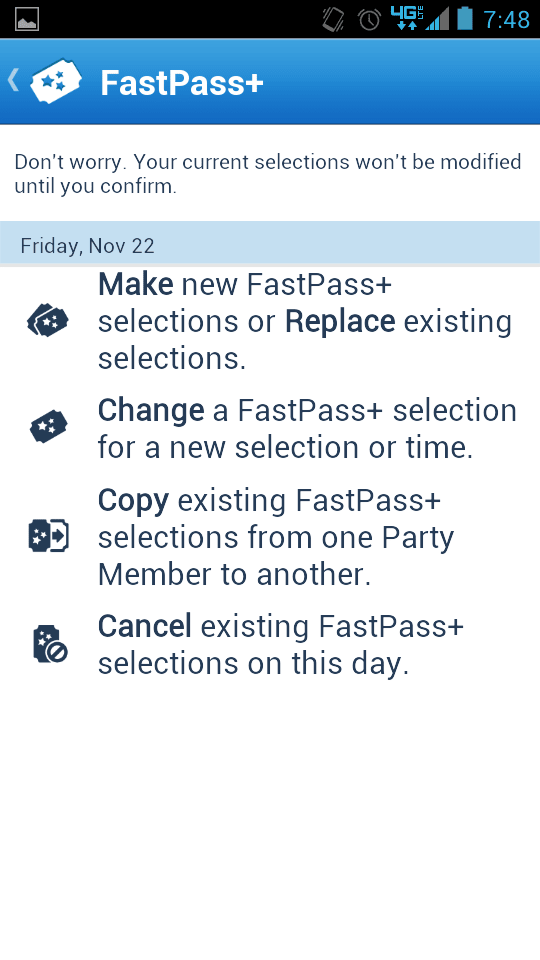 4G 7:48

FastPass+

Don't worry. Your current selections won't be modified until you confirm.

Friday, Nov 22

Make new FastPass+ selections or Replace existing selections.

Change a FastPass+ selection for a new selection or time.

Copy existing FastPass+ selections from one Party Member to another.

Cancel existing FastPass+ selections on this day.